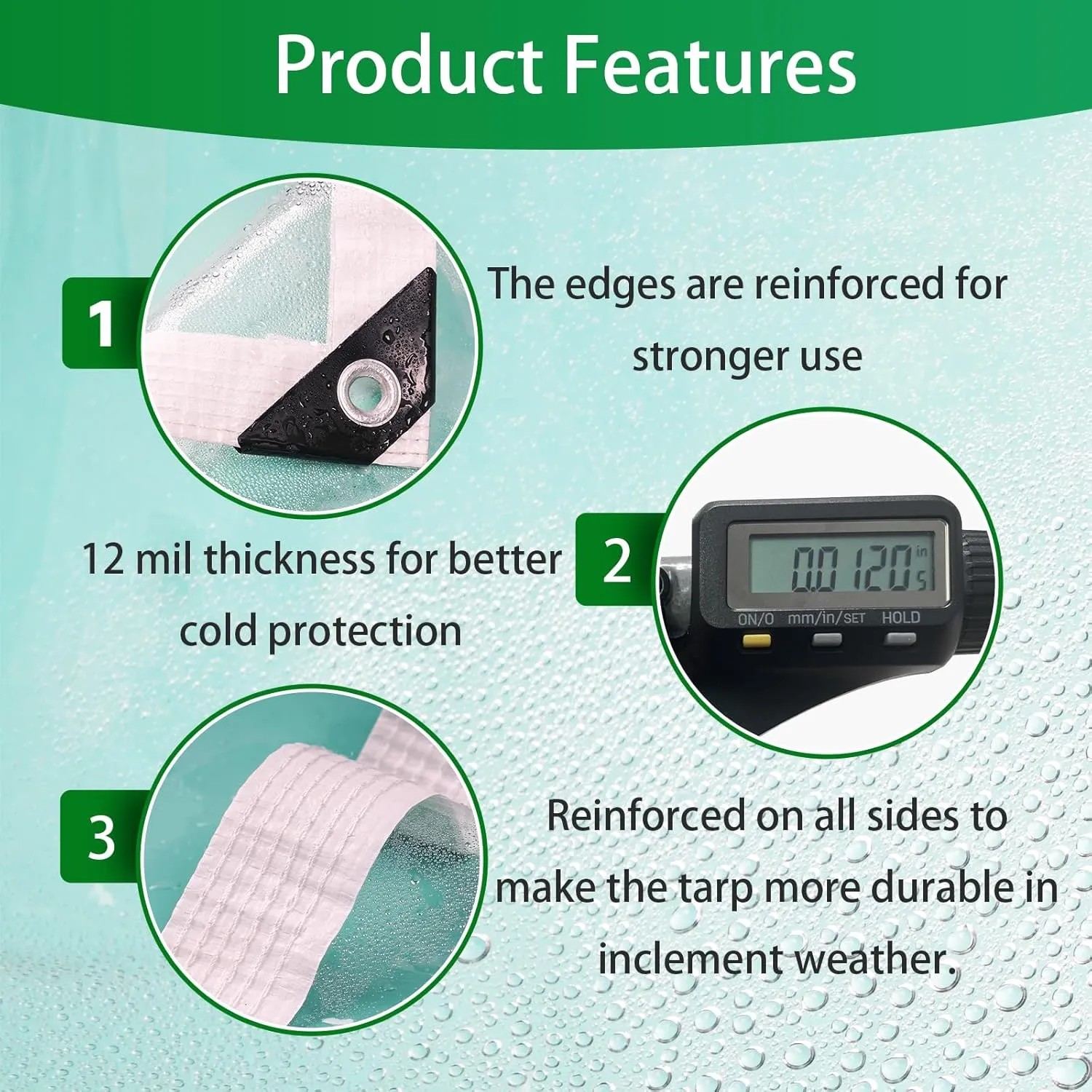 Product Features

1

The edges are reinforced for stronger use

12 mil thickness for better cold protection

2

0.0120 in

ON/O mm/in/SET HOLD

3

Reinforced on all sides to make the tarp more durable in inclement weather.